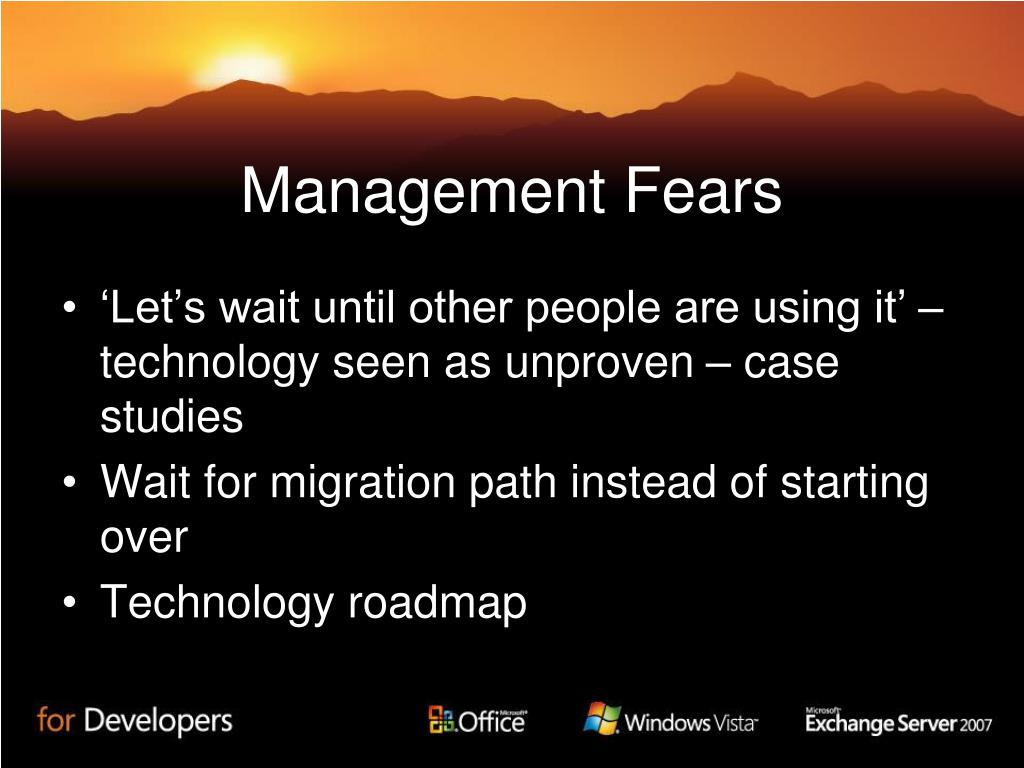 Management Fears

• ‘Let’s wait until other people are using it’ – technology seen as unproven – case studies
• Wait for migration path instead of starting over
• Technology roadmap

for Developers

Microsoft Office

Windows Vista

Microsoft Exchange Server 2007